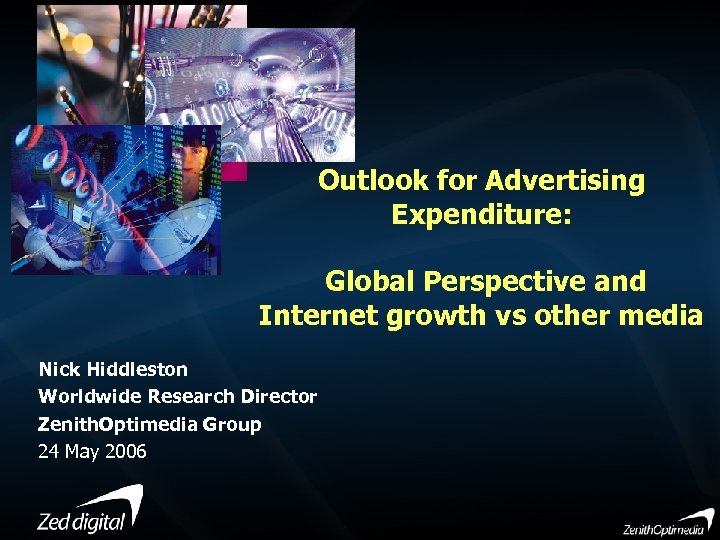 Outlook for Advertising Expenditure:

Global Perspective and Internet growth vs other media

Nick Hiddleston
Worldwide Research Director
ZenithOptimedia Group
24 May 2006

Zed digital

ZenithOptimedia